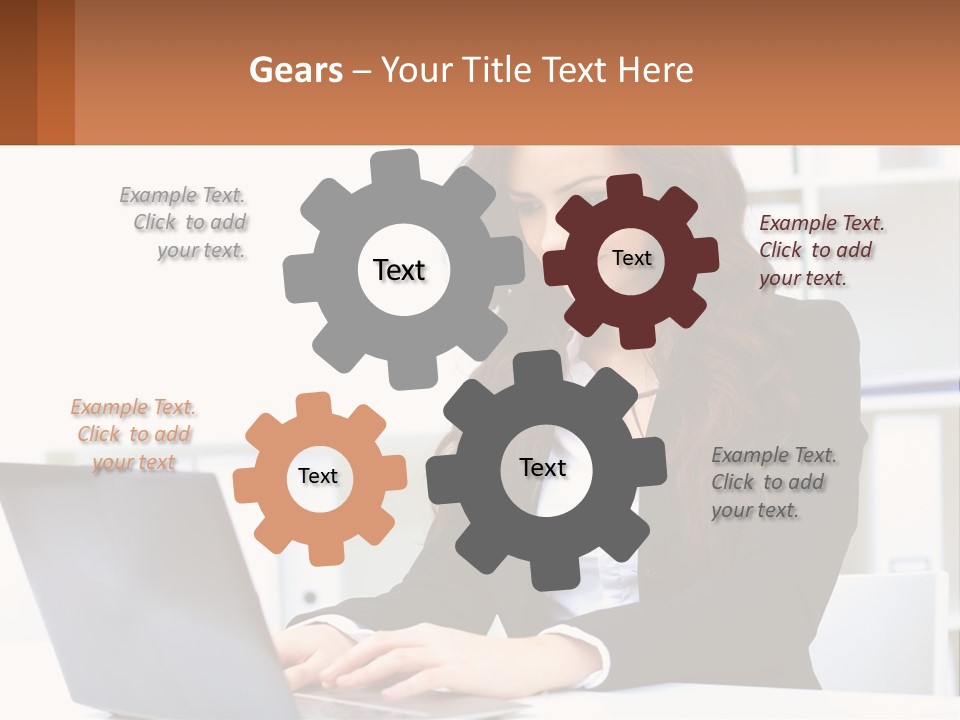 Gears – Your Title Text Here

Example Text. Click to add your text.

Text

Text

Example Text. Click to add your text.

Example Text. Click to add your text

Text

Text

Example Text. Click to add your text.